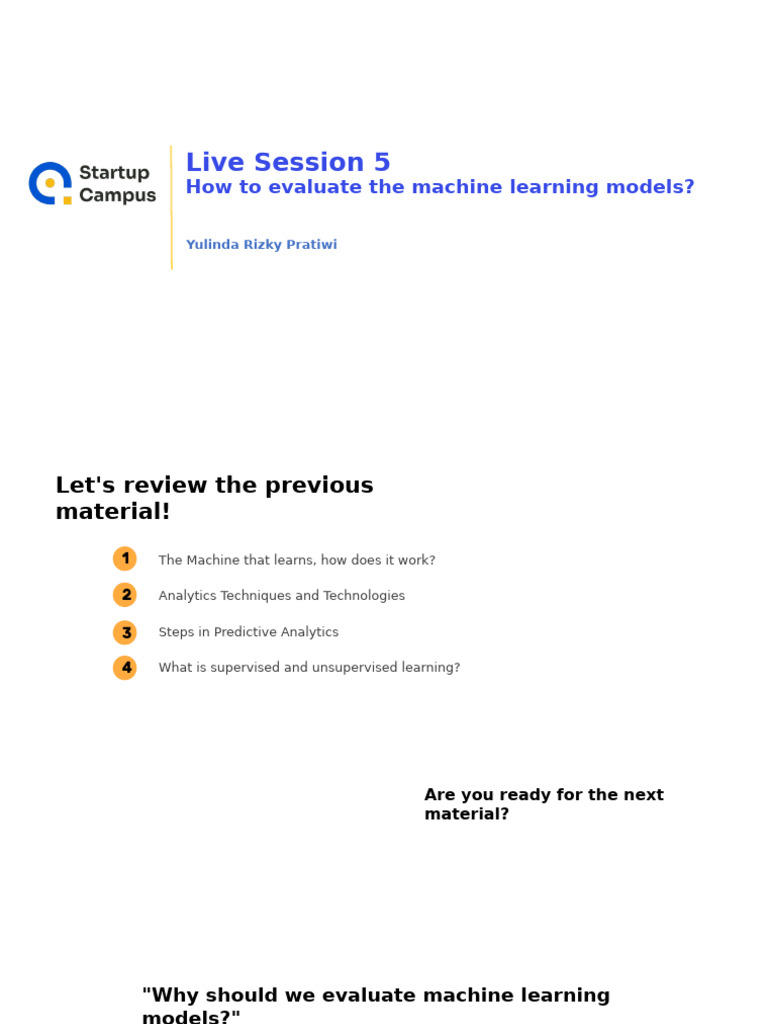 Startup Campus

Live Session 5
How to evaluate the machine learning models?

Yulinda Rizky Pratiwi

Let's review the previous material!

1 The Machine that learns, how does it work?
2 Analytics Techniques and Technologies
3 Steps in Predictive Analytics
4 What is supervised and unsupervised learning?

Are you ready for the next material?

"Why should we evaluate machine learning models?"